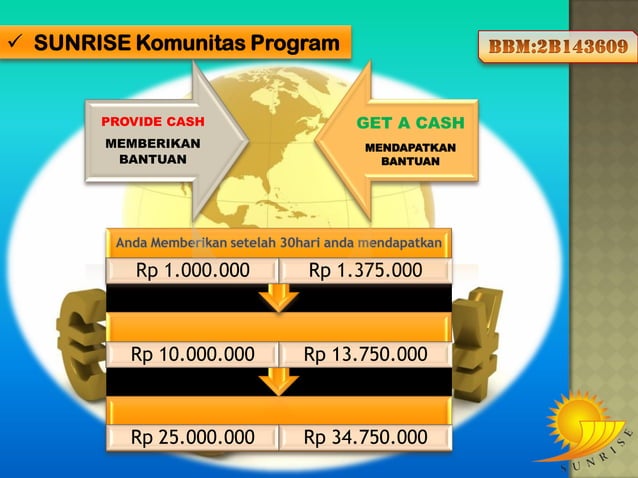 ✓ SUNRISE Komunitas Program

BBM:2B143609

PROVIDE CASH
MEMBERIKAN BANTUAN

GET A CASH
MENDAPATKAN BANTUAN

Anda Memberikan setelah 30hari anda mendapatkan

| Rp 1.000.000 | Rp 1.375.000 |
|---|---|
| Rp 10.000.000 | Rp 13.750.000 |
| Rp 25.000.000 | Rp 34.750.000 |

SUNRISE